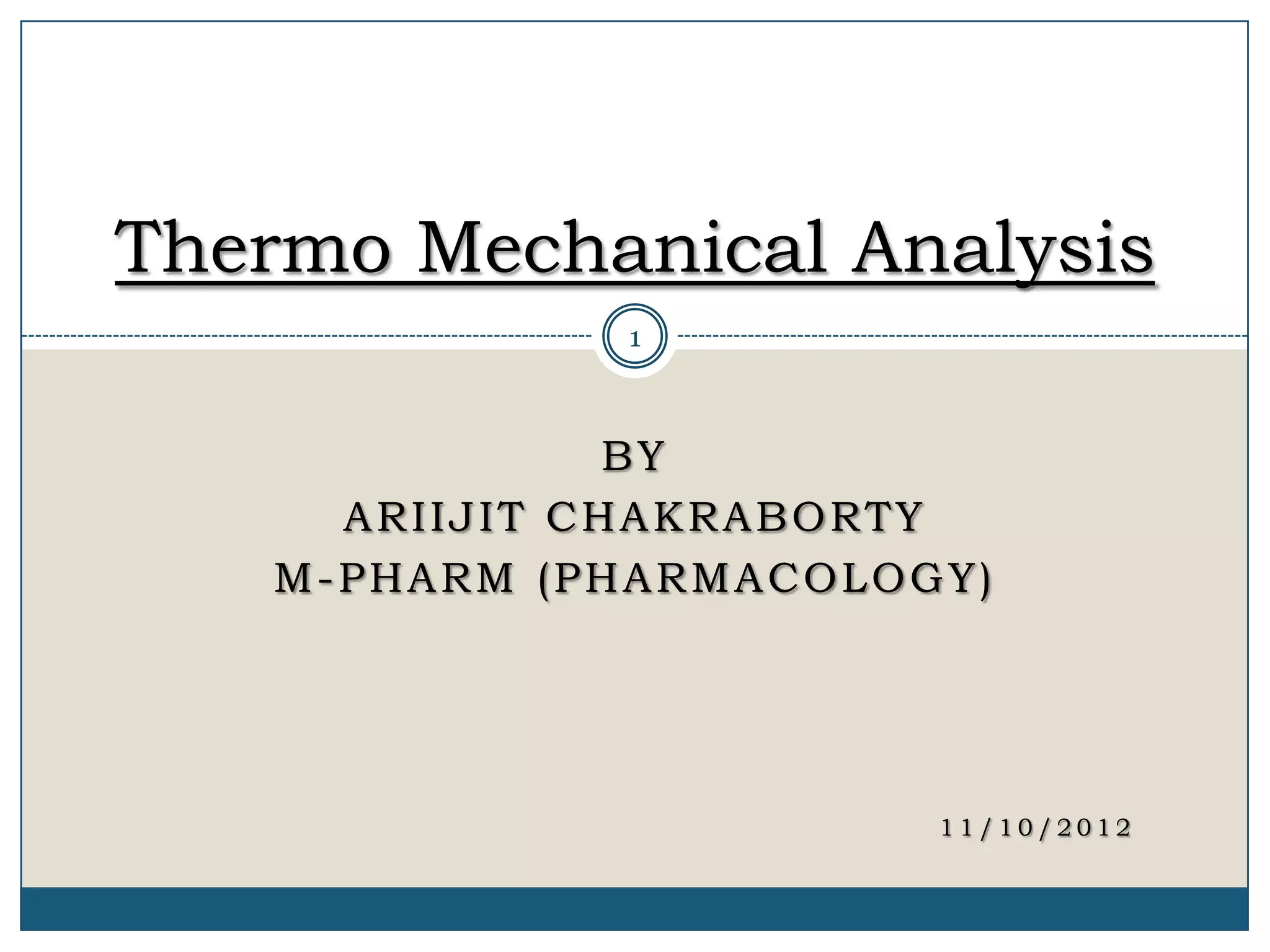 Thermo Mechanical Analysis

1

BY
ARIIJIT CHAKRABORTY
M-PHARM (PHARMACOLOGY)

11/10/2012